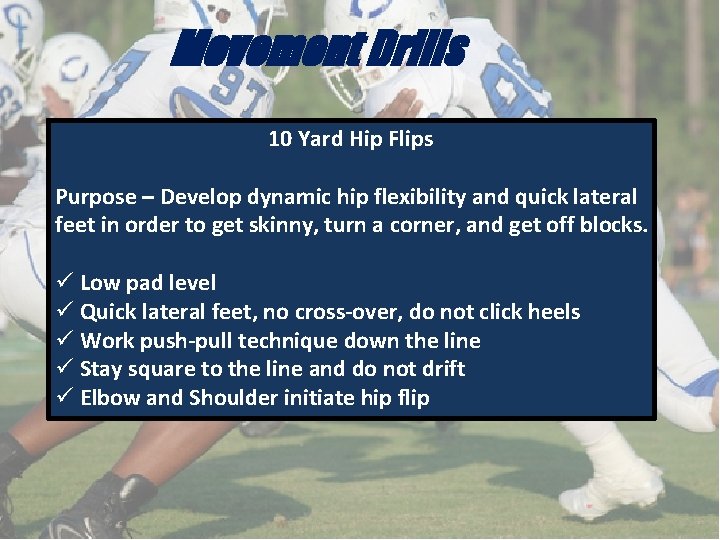 Movement Drills

10 Yard Hip Flips

Purpose – Develop dynamic hip flexibility and quick lateral feet in order to get skinny, turn a corner, and get off blocks.

✓ Low pad level
✓ Quick lateral feet, no cross-over, do not click heels
✓ Work push-pull technique down the line
✓ Stay square to the line and do not drift
✓ Elbow and Shoulder initiate hip flip